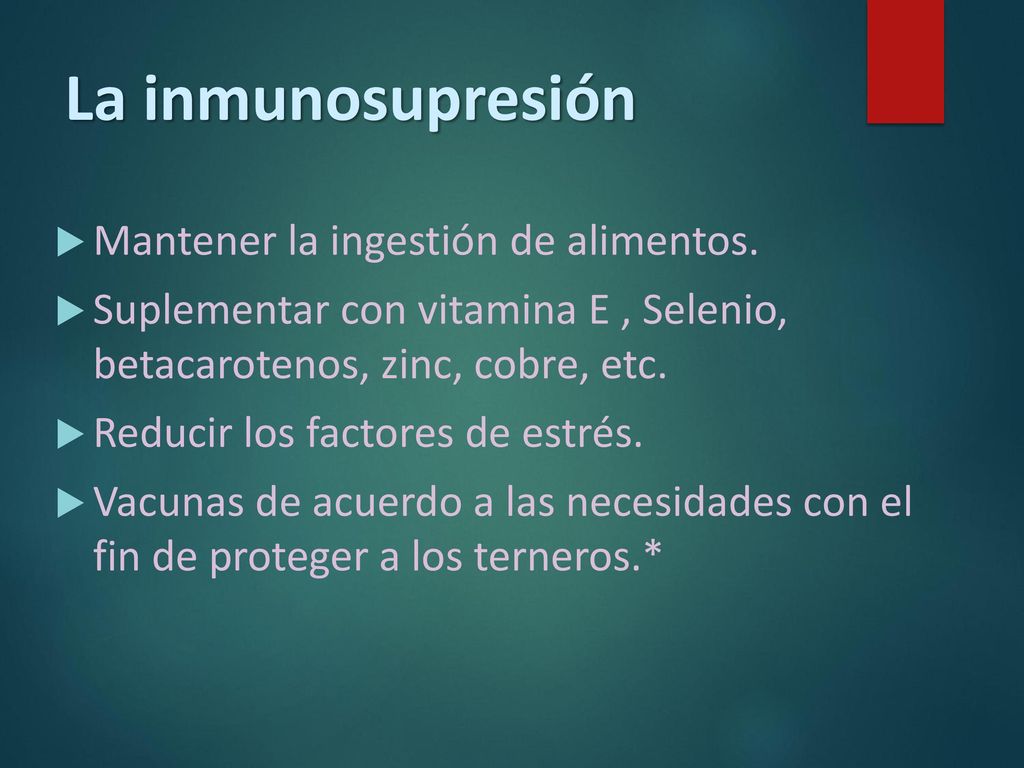 La inmunosupresión

Mantener la ingestión de alimentos.

Suplementar con vitamina E , Selenio, betacarotenos, zinc, cobre, etc.

Reducir los factores de estrés.

Vacunas de acuerdo a las necesidades con el fin de proteger a los terneros.*